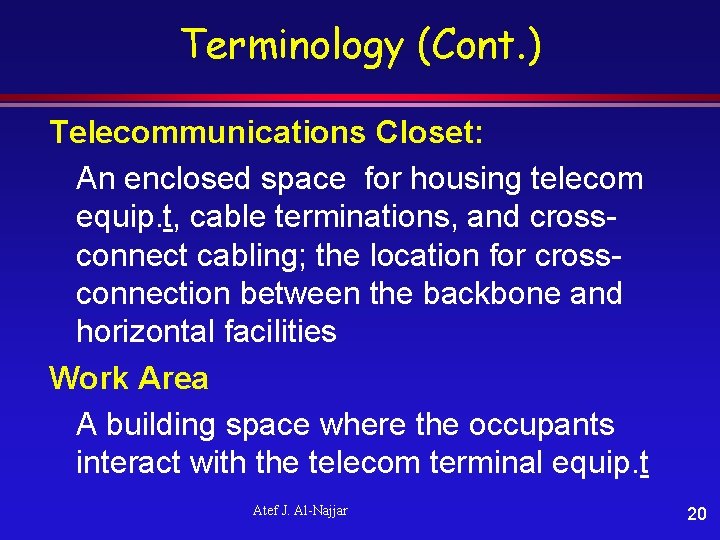 Terminology (Cont.)

Telecommunications Closet:

An enclosed space for housing telecom equip.t, cable terminations, and cross-connect cabling; the location for cross-connection between the backbone and horizontal facilities

Work Area

A building space where the occupants interact with the telecom terminal equip.t

Atef J. Al-Najjar

20